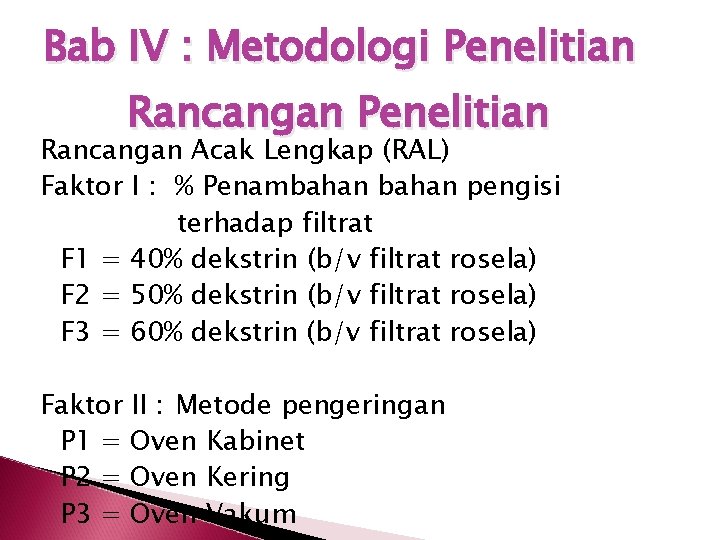 Bab IV : Metodologi Penelitian

Rancangan Penelitian

Rancangan Acak Lengkap (RAL)
Faktor I : % Penambahan bahan pengisi terhadap filtrat
F1 = 40% dekstrin (b/v filtrat rosela)
F2 = 50% dekstrin (b/v filtrat rosela)
F3 = 60% dekstrin (b/v filtrat rosela)

Faktor II : Metode pengeringan
P1 = Oven Kabinet
P2 = Oven Kering
P3 = Oven Vakum